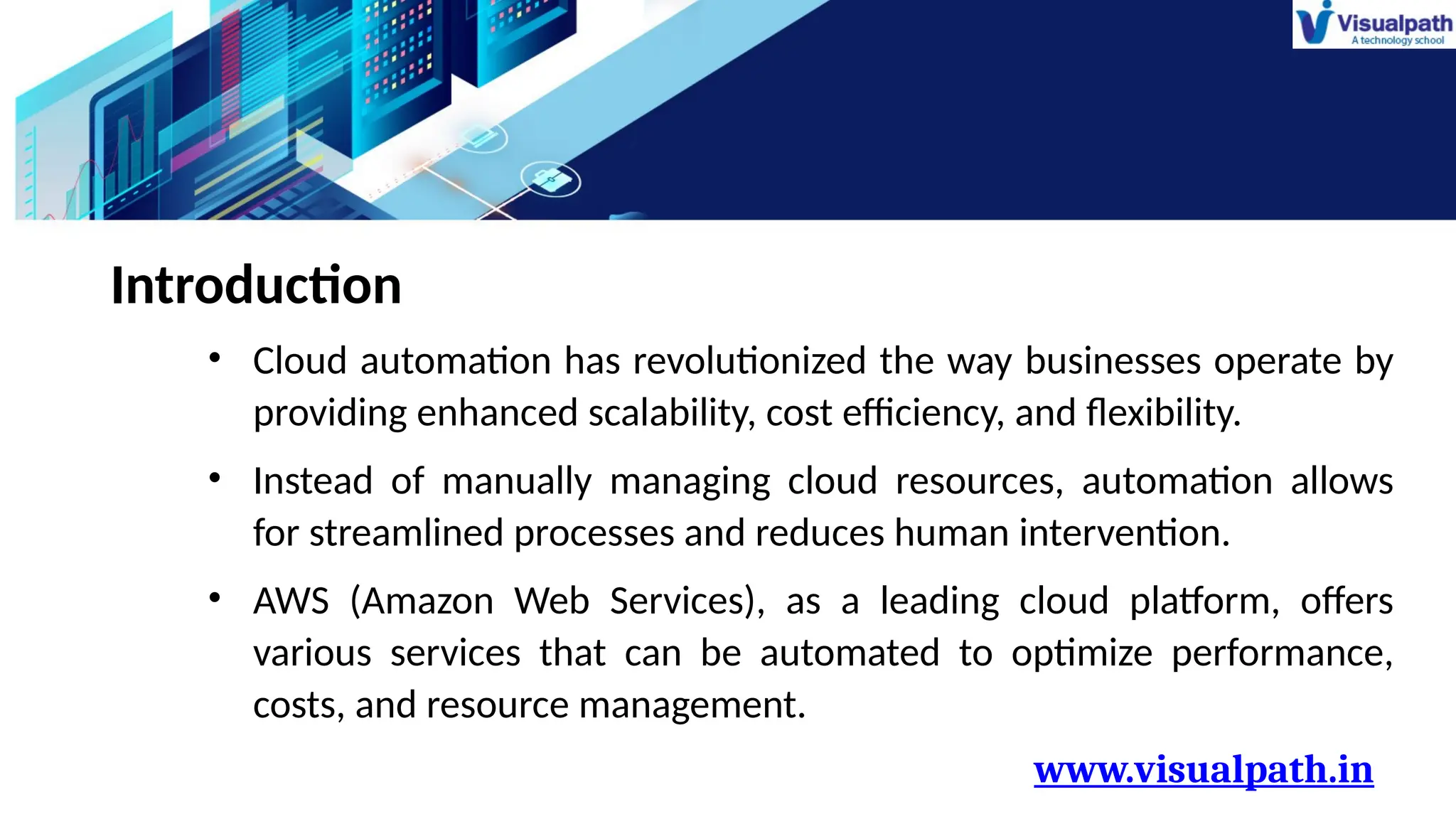 Visualpath
A technology school

Introduction

• Cloud automation has revolutionized the way businesses operate by providing enhanced scalability, cost efficiency, and flexibility.

• Instead of manually managing cloud resources, automation allows for streamlined processes and reduces human intervention.

• AWS (Amazon Web Services), as a leading cloud platform, offers various services that can be automated to optimize performance, costs, and resource management.

www.visualpath.in